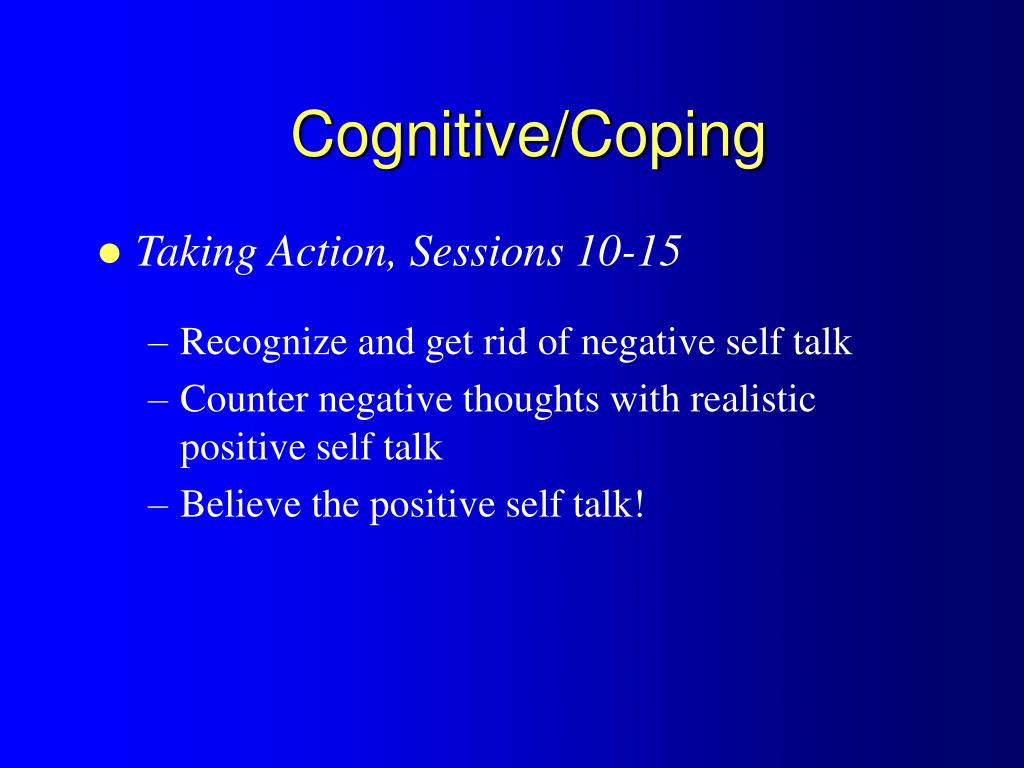 Cognitive/Coping

● Taking Action, Sessions 10-15

– Recognize and get rid of negative self talk
– Counter negative thoughts with realistic positive self talk
– Believe the positive self talk!